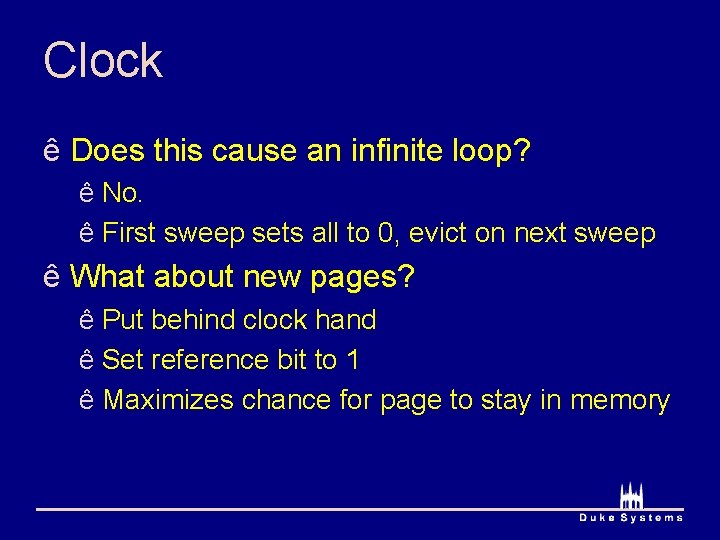 Clock

ê Does this cause an infinite loop?

ê No.

ê First sweep sets all to 0, evict on next sweep

ê What about new pages?

ê Put behind clock hand

ê Set reference bit to 1

ê Maximizes chance for page to stay in memory

Duke Systems